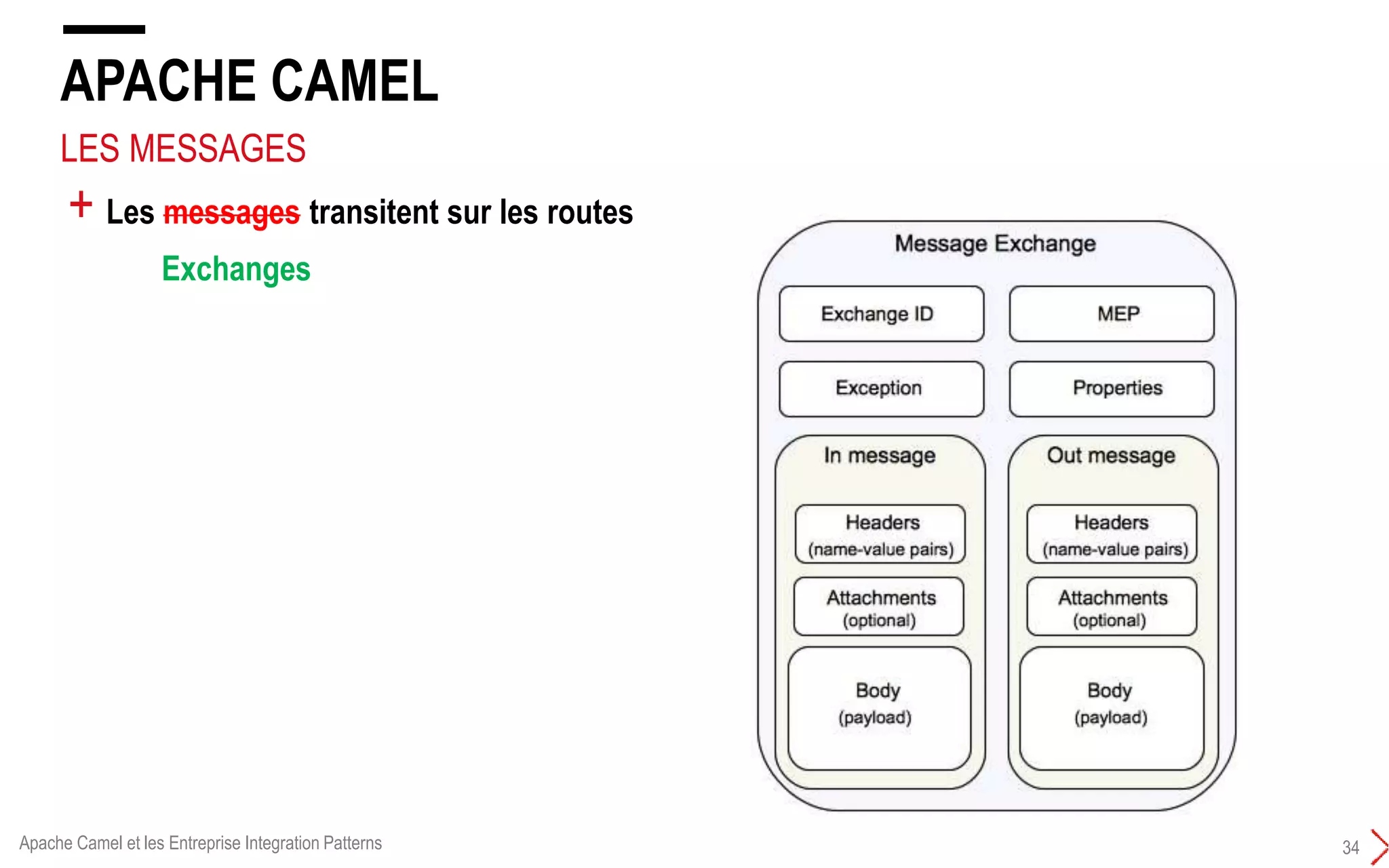 APACHE CAMEL

LES MESSAGES

+ Les messages transitent sur les routes

Exchanges

Message Exchange

Exchange ID

MEP

Exception

Properties

In message

Headers
(name-value pairs)

Attachments
(optional)

Body
(payload)

Out message

Headers
(name-value pairs)

Attachments
(optional)

Body
(payload)

Apache Camel et les Entreprise Integration Patterns

34